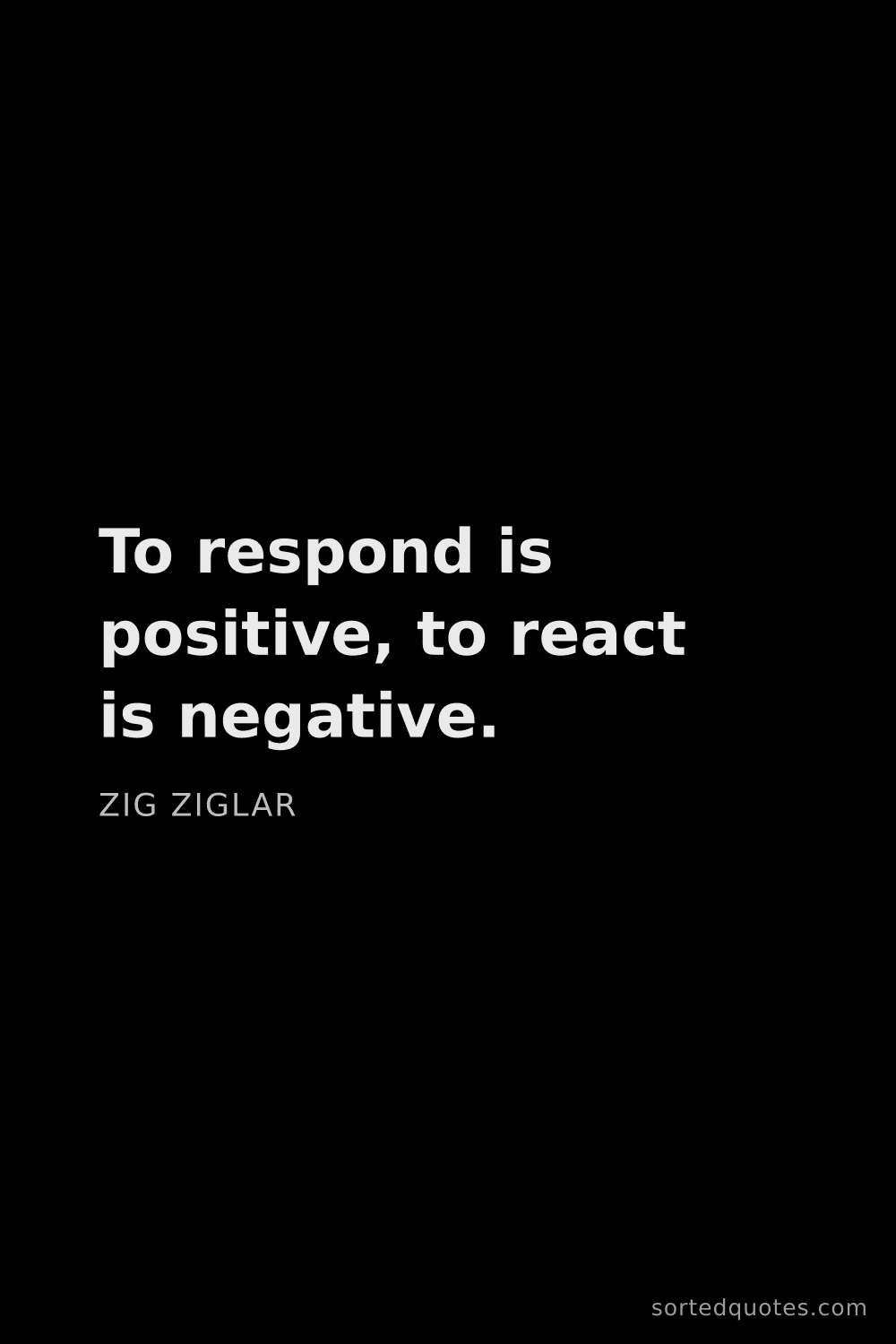 To respond is positive, to react is negative.

ZIG ZIGLAR

sortedquotes.com